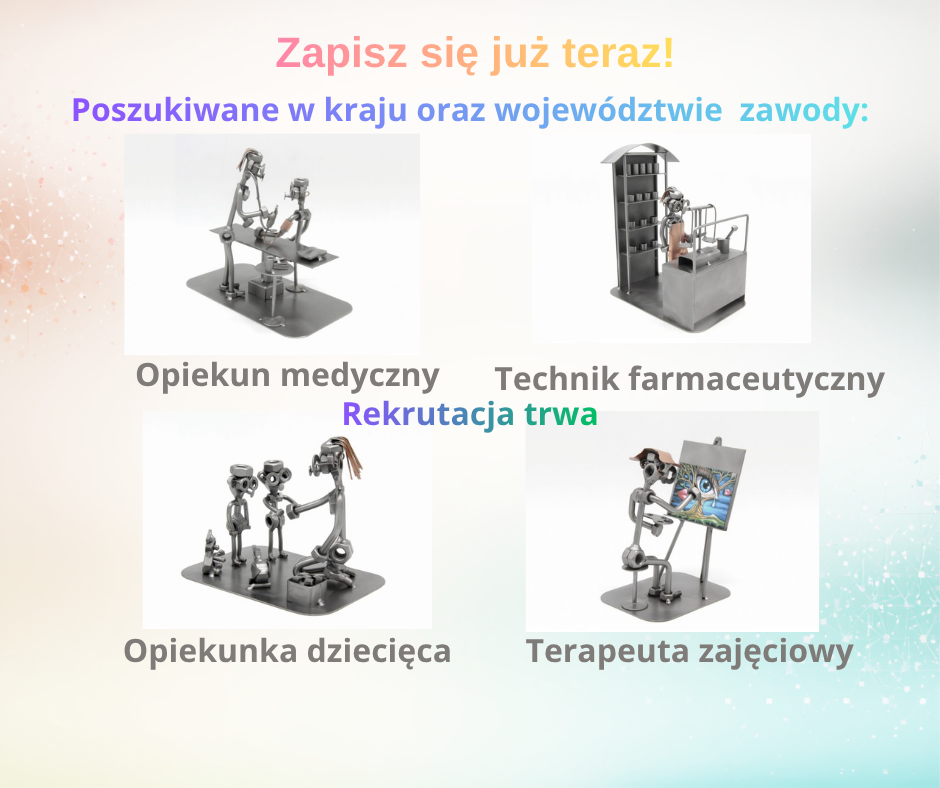 Zapisz się już teraz!

Poszukiwane w kraju oraz województwie zawody:

Opiekun medyczny

Technik farmaceutyczny

Rekrutacja trwa

Opiekunka dziecięca

Terapeuta zajęciowy